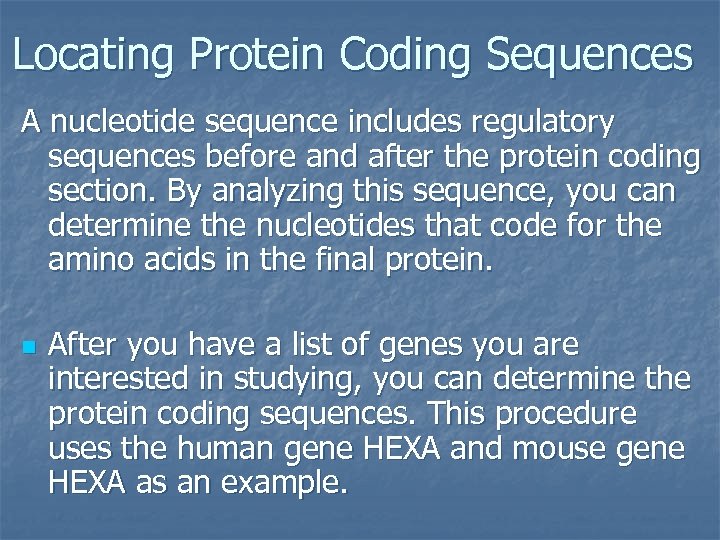 Locating Protein Coding Sequences

A nucleotide sequence includes regulatory sequences before and after the protein coding section. By analyzing this sequence, you can determine the nucleotides that code for the amino acids in the final protein.

After you have a list of genes you are interested in studying, you can determine the protein coding sequences. This procedure uses the human gene HEXA and mouse gene HEXA as an example.